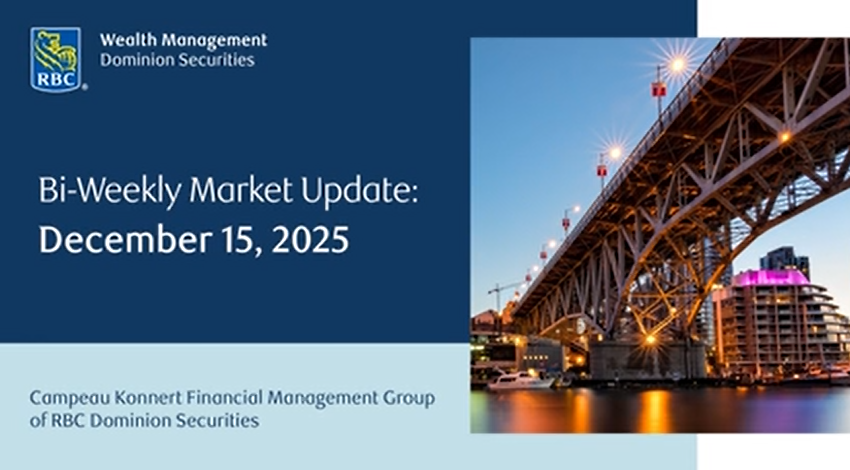 RBC

Wealth Management
Dominion Securities

Bi-Weekly Market Update:
December 15, 2025

Campeau Konnert Financial Management Group of RBC Dominion Securities